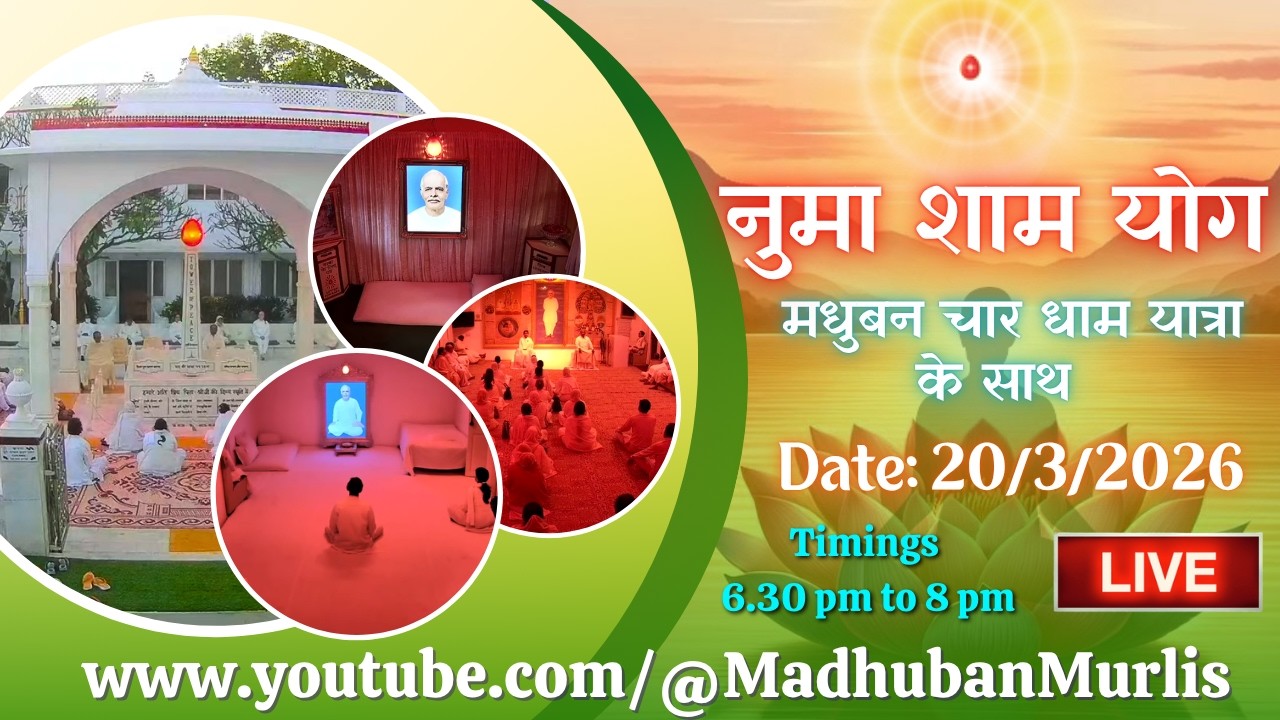 नुमा शाम योग

मधुबन चार धाम यात्रा के साथ

Date: 20/3/2026

Timings
6.30 pm to 8 pm

LIVE

www.youtube.com/@MadhubanMurlis